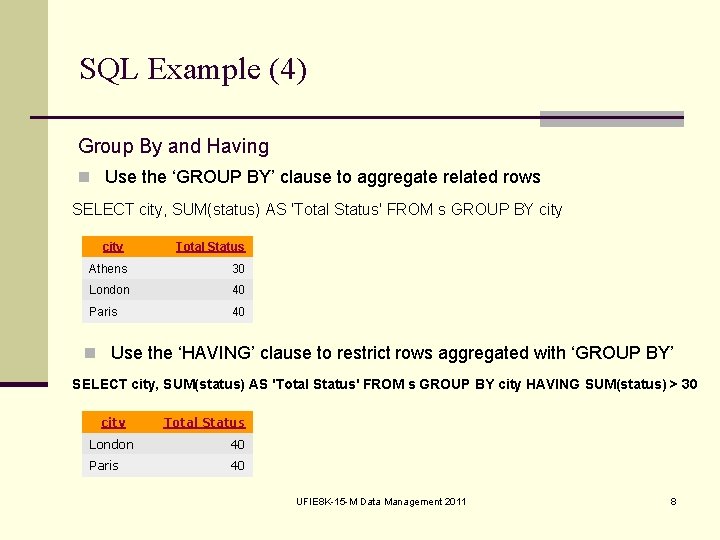 SQL Example (4)

Group By and Having

Use the ‘GROUP BY’ clause to aggregate related rows

SELECT city, SUM(status) AS 'Total Status' FROM s GROUP BY city

| city | Total Status |
|---|---|
| Athens | 30 |
| London | 40 |
| Paris | 40 |

Use the ‘HAVING’ clause to restrict rows aggregated with ‘GROUP BY’

SELECT city, SUM(status) AS 'Total Status' FROM s GROUP BY city HAVING SUM(status) > 30

| city | Total Status |
|---|---|
| London | 40 |
| Paris | 40 |

UFIE8K-15-M Data Management 2011

8